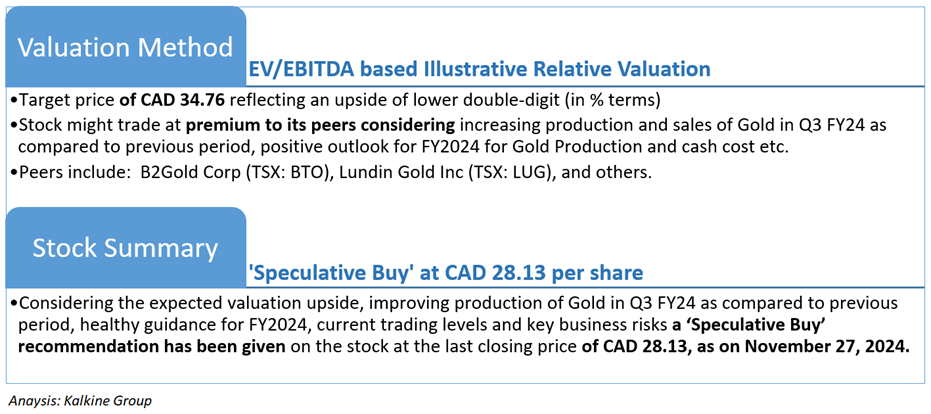 Valuation Method

EV/EBITDA based Illustrative Relative Valuation

•Target price of CAD 34.76 reflecting an upside of lower double-digit (in % terms)
•Stock might trade at premium to its peers considering increasing production and sales of Gold in Q3 FY24 as compared to previous period, positive outlook for FY2024 for Gold Production and cash cost etc.
•Peers include: B2Gold Corp (TSX: BTO), Lundin Gold Inc (TSX: LUG), and others.

Stock Summary

'Speculative Buy' at CAD 28.13 per share

•Considering the expected valuation upside, improving production of Gold in Q3 FY24 as compared to previous period, healthy guidance for FY2024, current trading levels and key business risks a 'Speculative Buy' recommendation has been given on the stock at the last closing price of CAD 28.13, as on November 27, 2024.

Anaysis: Kalkine Group